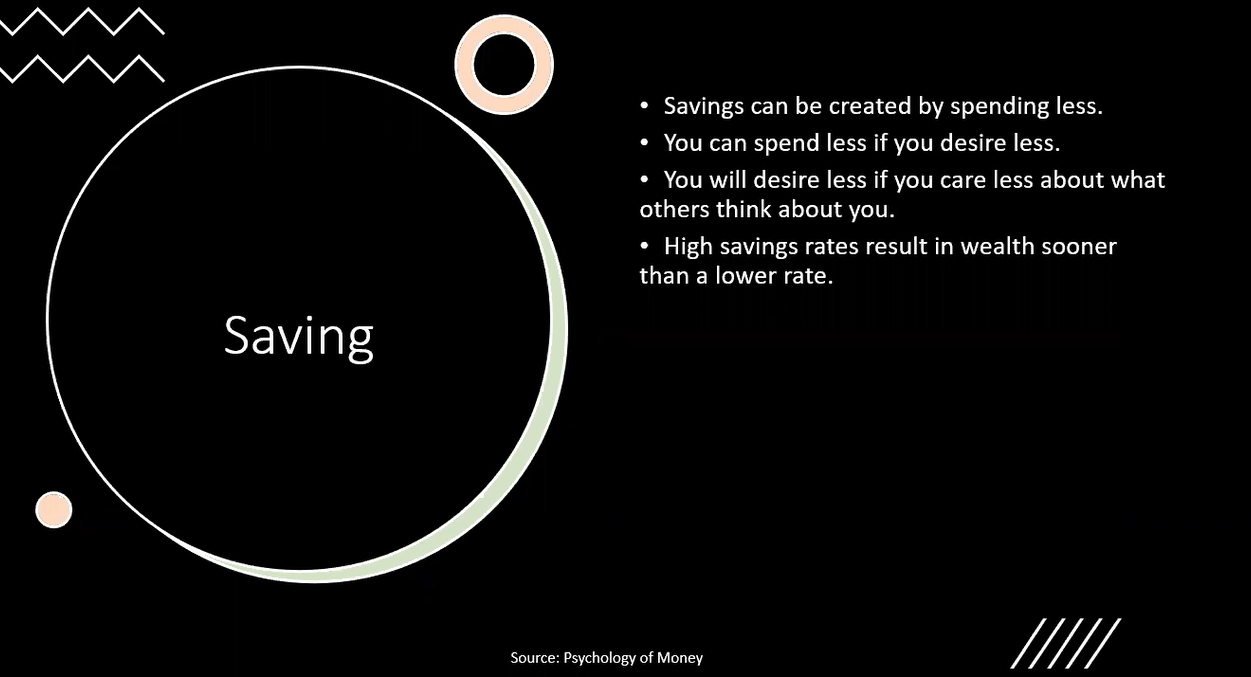 Saving

• Savings can be created by spending less.

• You can spend less if you desire less.

• You will desire less if you care less about what others think about you.

• High savings rates result in wealth sooner than a lower rate.

Source: Psychology of Money